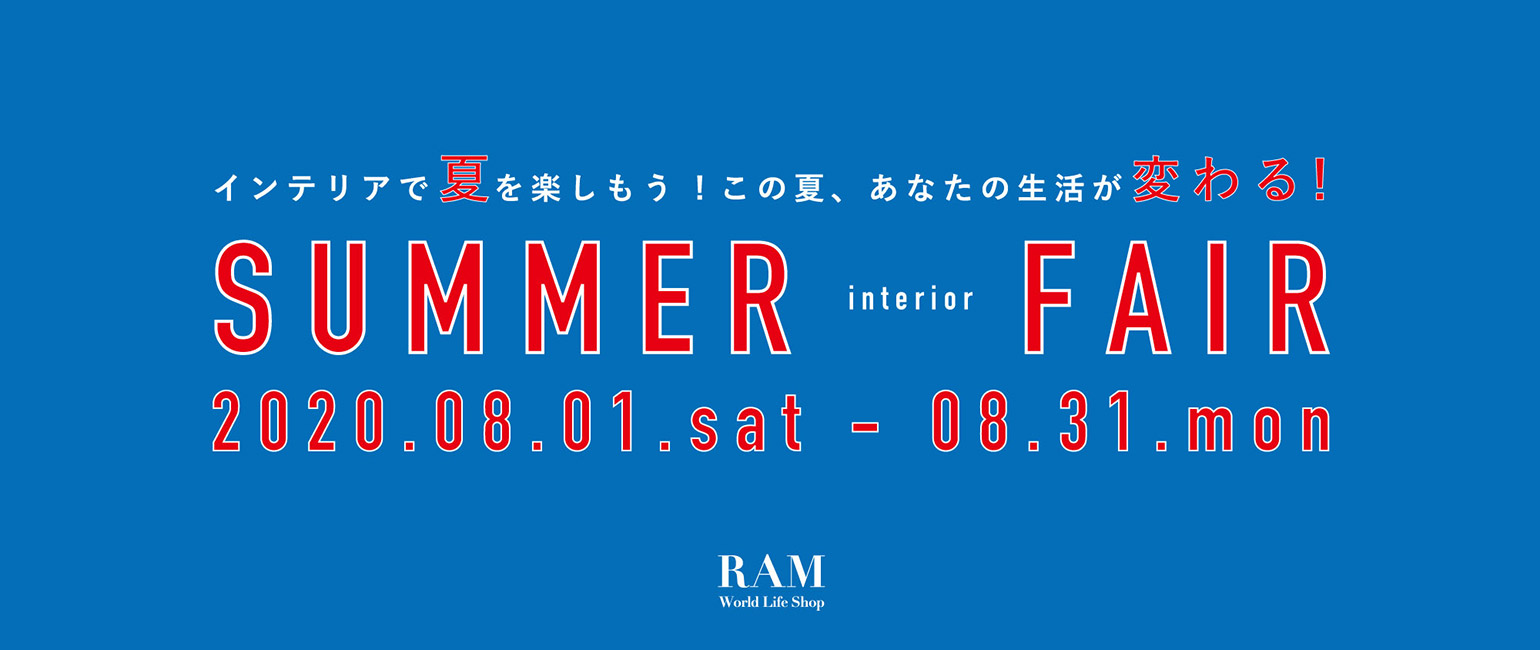 インテリアで夏を楽しもう！この夏、あなたの生活が変わる！

SUMMER interior FAIR

2020.08.01.sat - 08.31.mon

RAM
World Life Shop